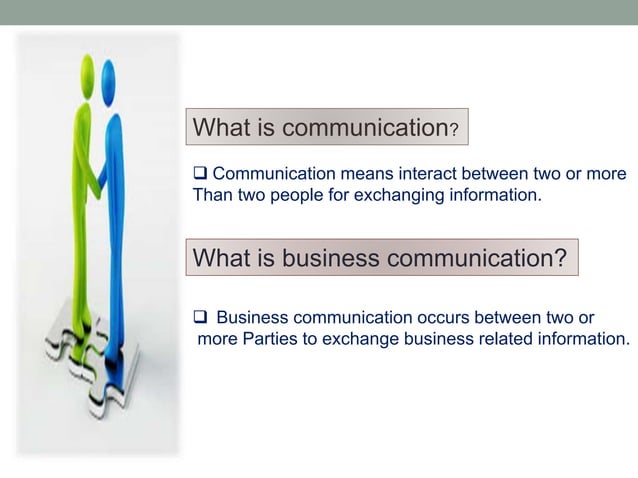 What is communication?

❑ Communication means interact between two or more Than two people for exchanging information.

What is business communication?

❑ Business communication occurs between two or more Parties to exchange business related information.